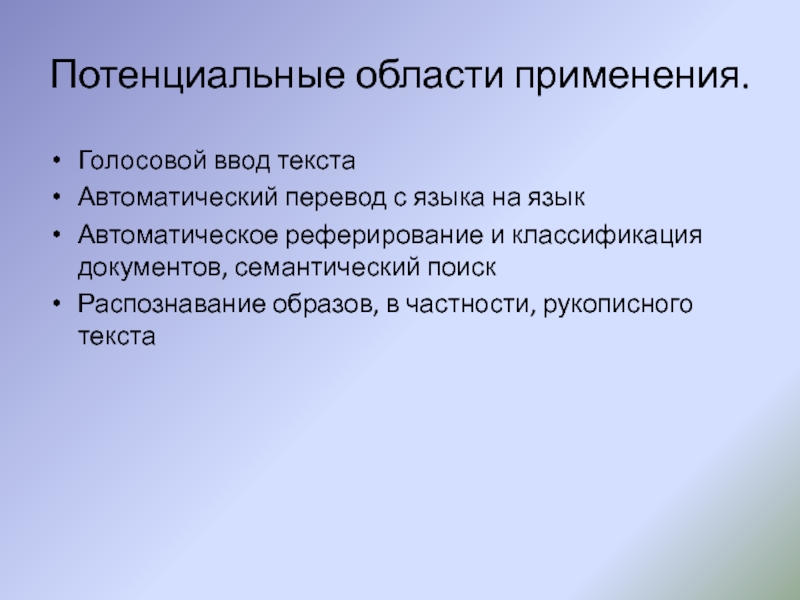 Потенциальные области применения.

• Голосовой ввод текста
• Автоматический перевод с языка на язык
• Автоматическое реферирование и классификация документов, семантический поиск
• Распознавание образов, в частности, рукописного текста